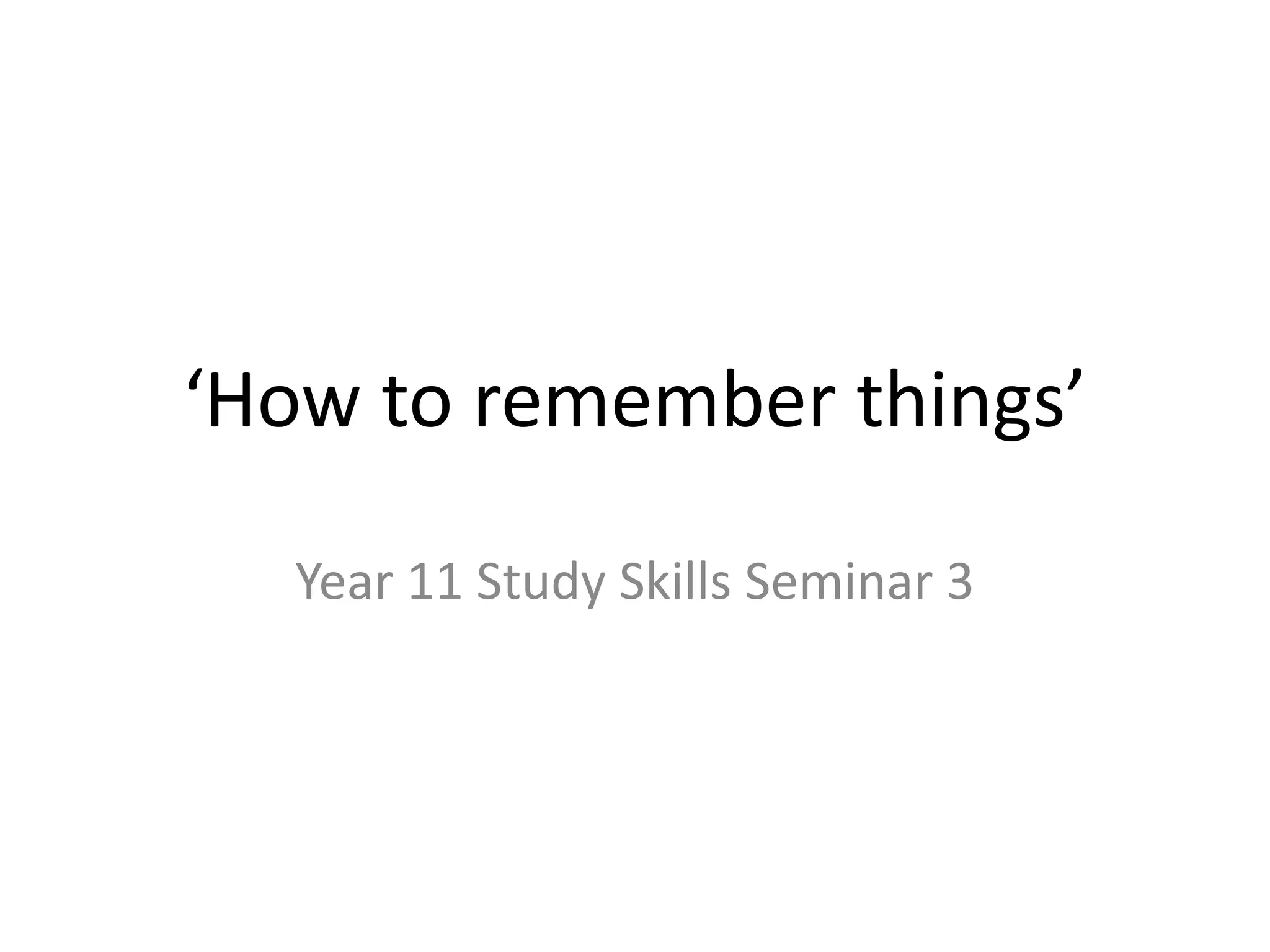 ‘How to remember things’

Year 11 Study Skills Seminar 3